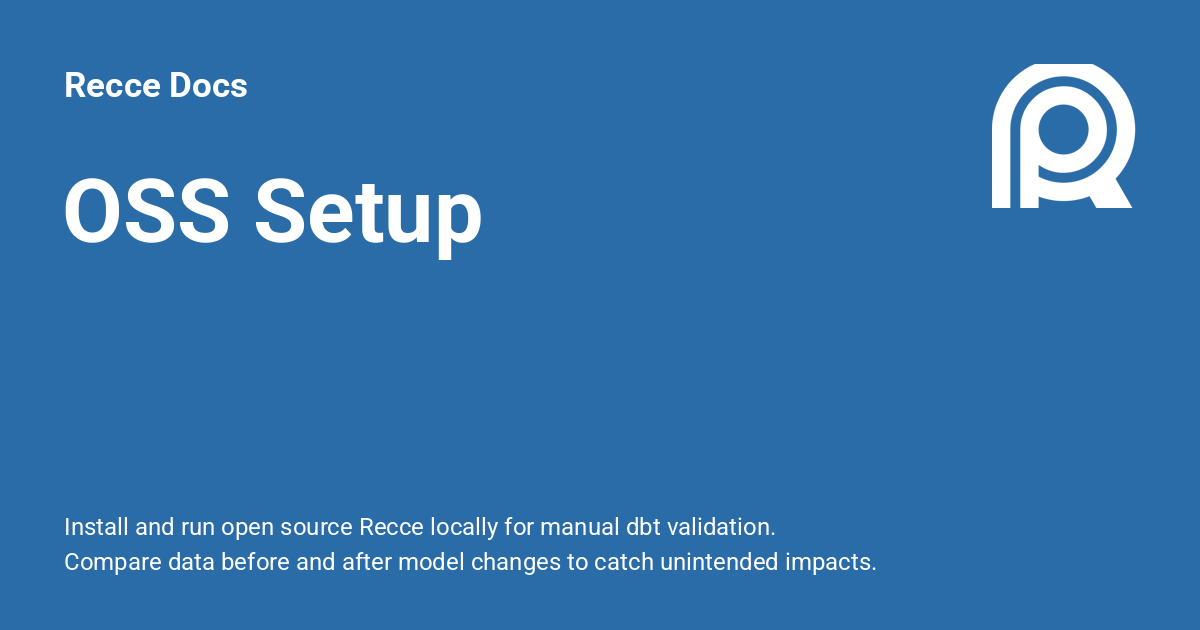 Recce Docs

OSS Setup

Install and run open source Recce locally for manual dbt validation. Compare data before and after model changes to catch unintended impacts.